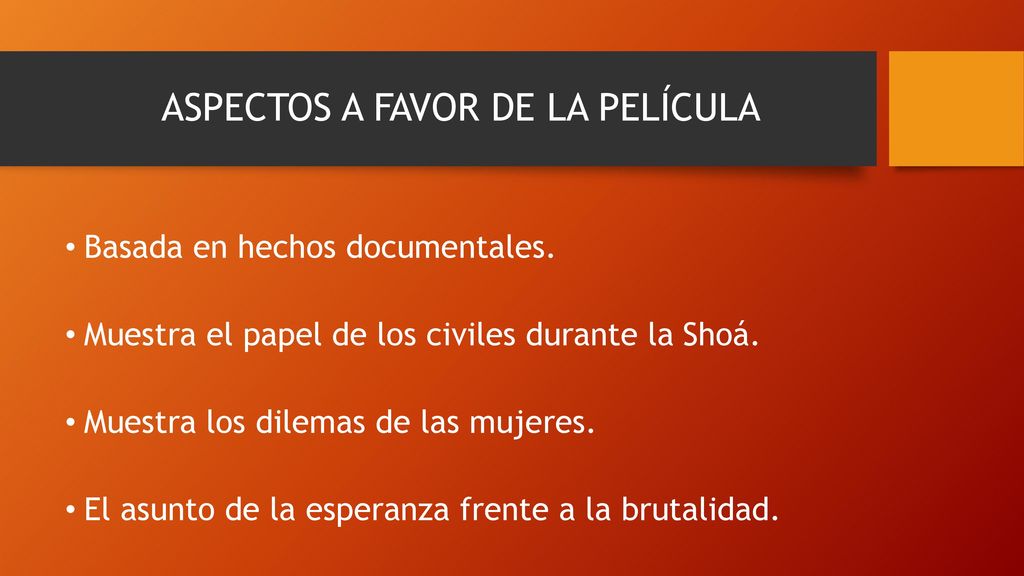 ASPECTOS A FAVOR DE LA PELÍCULA

• Basada en hechos documentales.

• Muestra el papel de los civiles durante la Shoá.

• Muestra los dilemas de las mujeres.

• El asunto de la esperanza frente a la brutalidad.